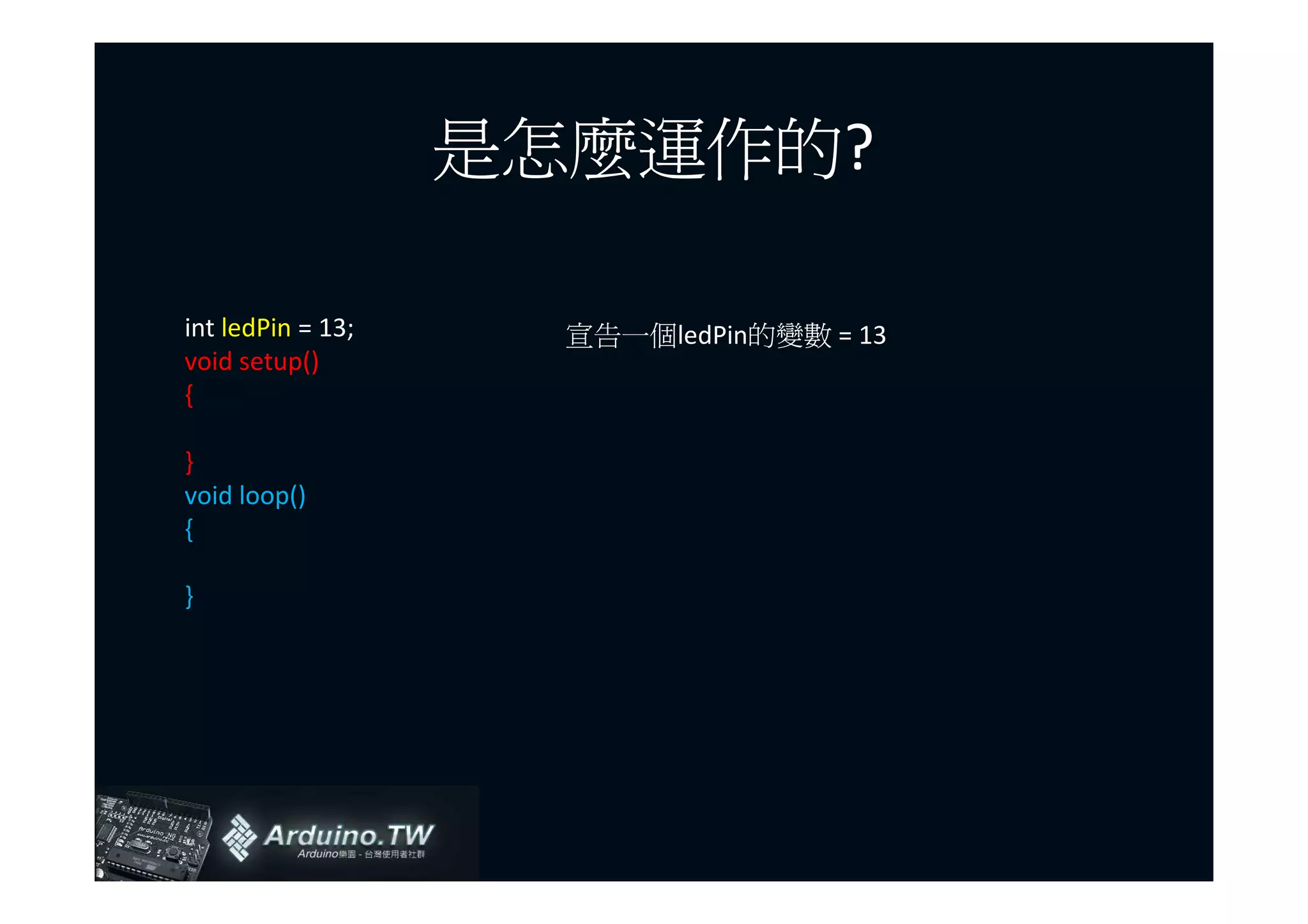 是怎麼運作的?

int ledPin = 13;
void setup()
{

}
void loop()
{

}

宣告一個ledPin的變數 = 13

Arduino.TW
Arduino樂園 - 台灣使用者社群